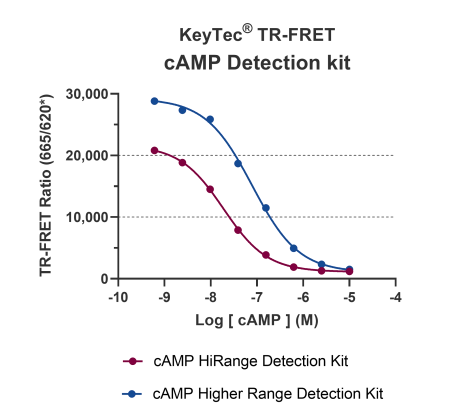 KeyTec® TR-FRET
cAMP Detection kit

TR-FRET Ratio (665/620*)

30,000
20,000
10,000
0

-10
-9
-8
-7
-6
-5
-4

Log [ cAMP ] (M)

cAMP HiRange Detection Kit

cAMP Higher Range Detection Kit